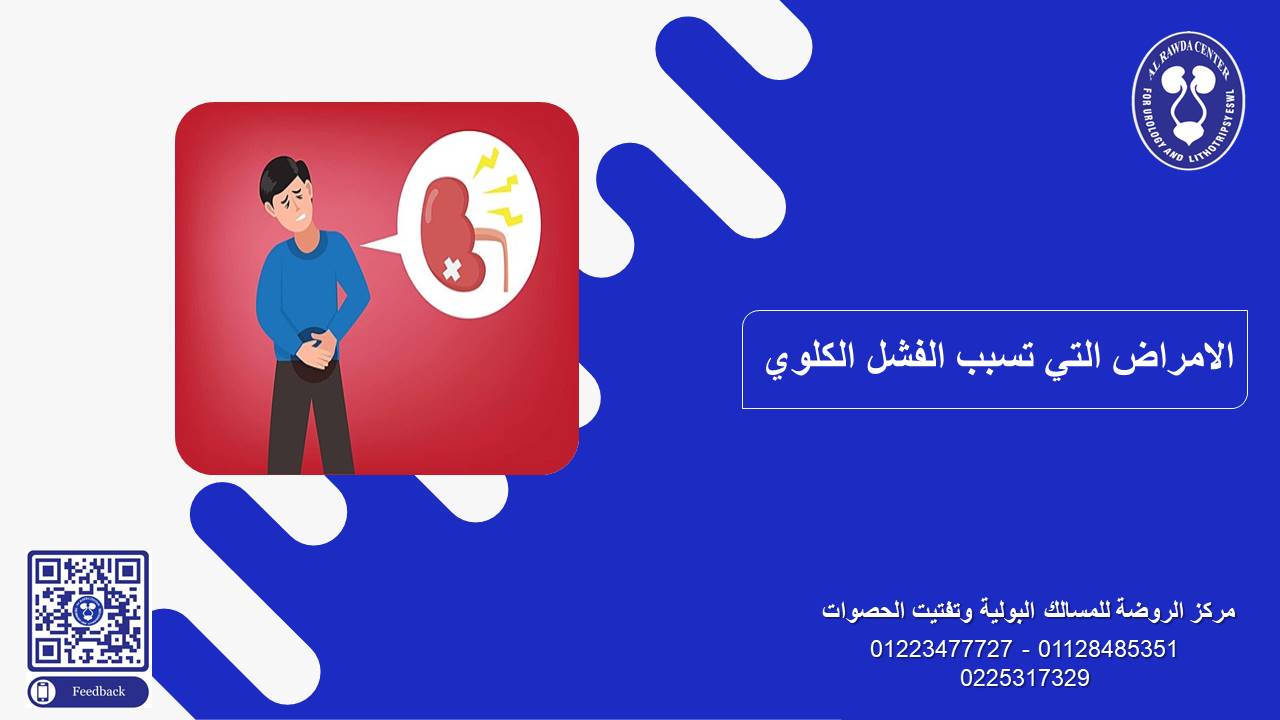 AL RAWDA CENTER
FOR UROLOGY AND LITHOTRIPSY ESWL

الامراض التي تسبب الفشل الكلوي

مركز الروضة للمسالك البولية وتفتيت الحصوات
01223477727 - 01128485351
0225317329

Feedback